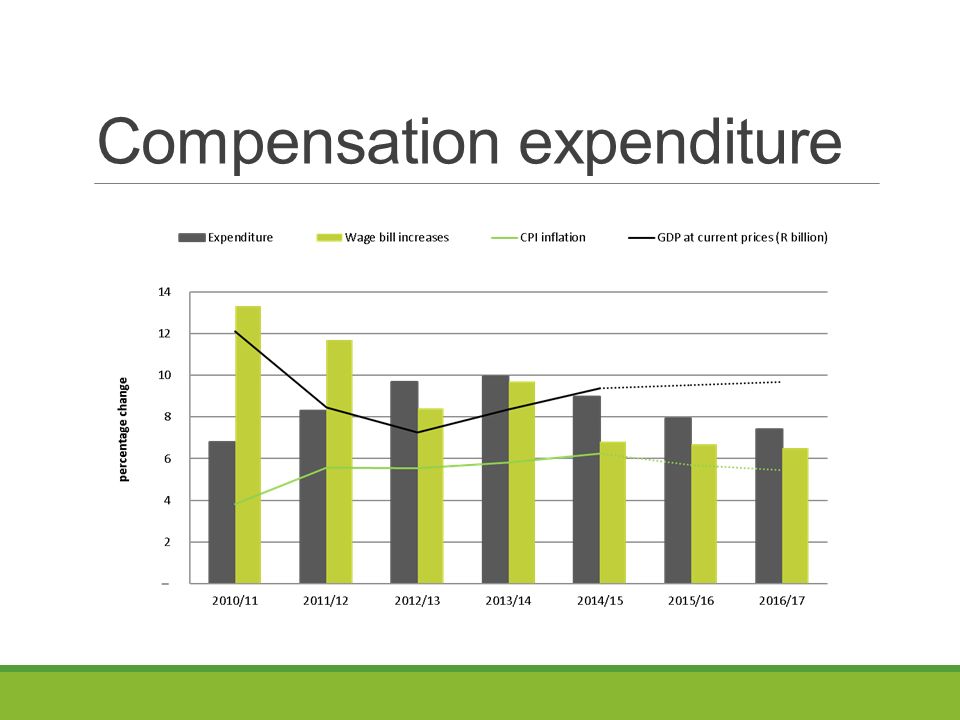 Compensation expenditure

Expenditure
Wage bill increases
CPI inflation
GDP at current prices (R billion)

percentage change

14
12
10
8
6
4
2
–

2010/11
2011/12
2012/13
2013/14
2014/15
2015/16
2016/17